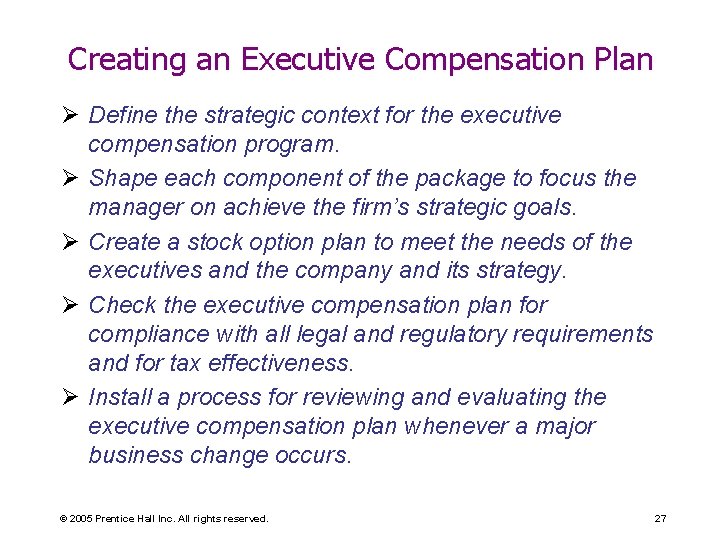 Creating an Executive Compensation Plan

➢ Define the strategic context for the executive compensation program.

➢ Shape each component of the package to focus the manager on achieve the firm's strategic goals.

➢ Create a stock option plan to meet the needs of the executives and the company and its strategy.

➢ Check the executive compensation plan for compliance with all legal and regulatory requirements and for tax effectiveness.

➢ Install a process for reviewing and evaluating the executive compensation plan whenever a major business change occurs.

© 2005 Prentice Hall Inc. All rights reserved.

27